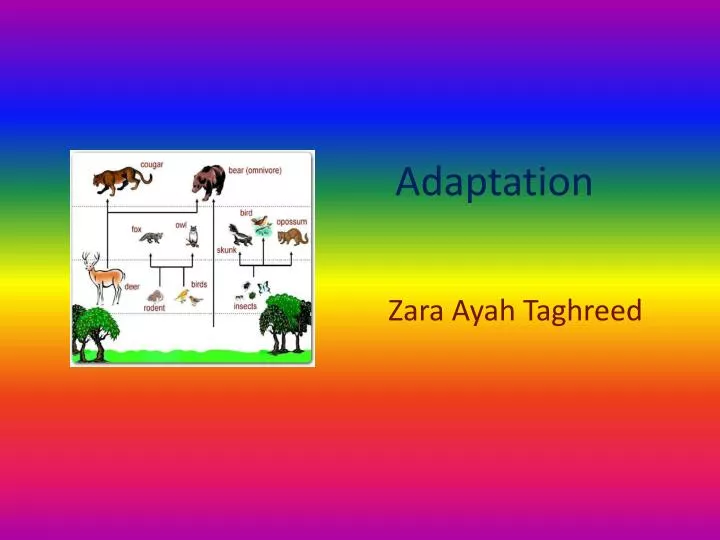 cougar
bear (omnivore)
fox
owl
bird
opossum
skunk
deer
birds
rodent
insects

Adaptation

Zara Ayah Taghreed